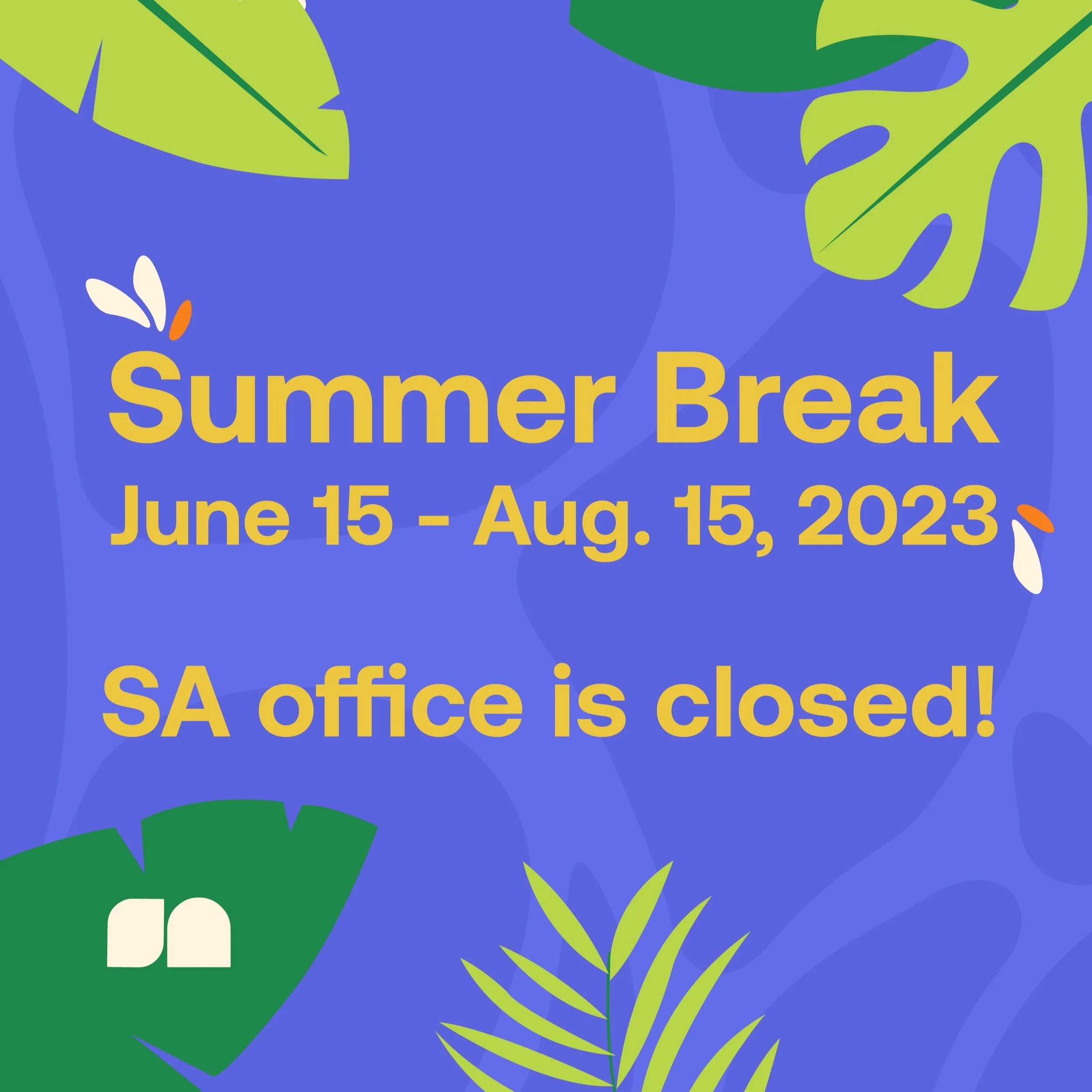 Summer Break
June 15 - Aug. 15, 2023

SA office is closed!